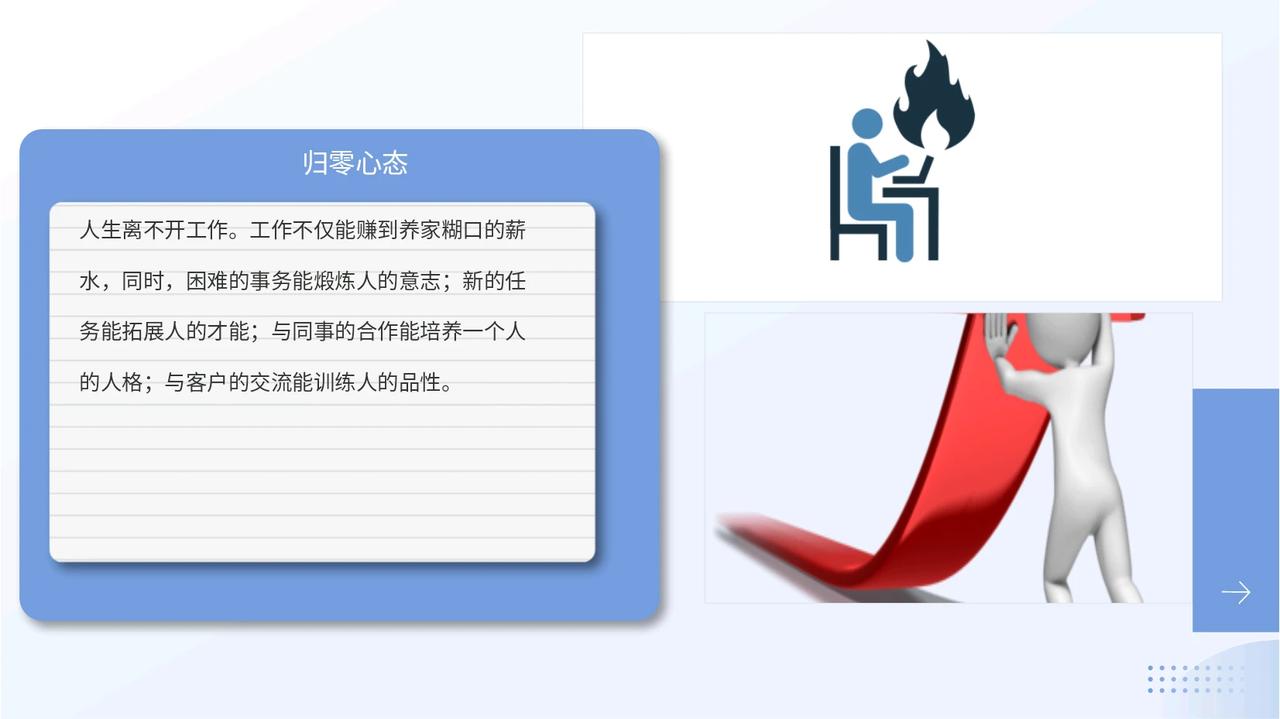 归零心态

人生离不开工作。工作不仅能赚到养家糊口的薪水，同时，困难的事务能煅炼人的意志；新的任务能拓展人的才能；与同事的合作能培养一个人的人格；与客户的交流能训练人的品性。